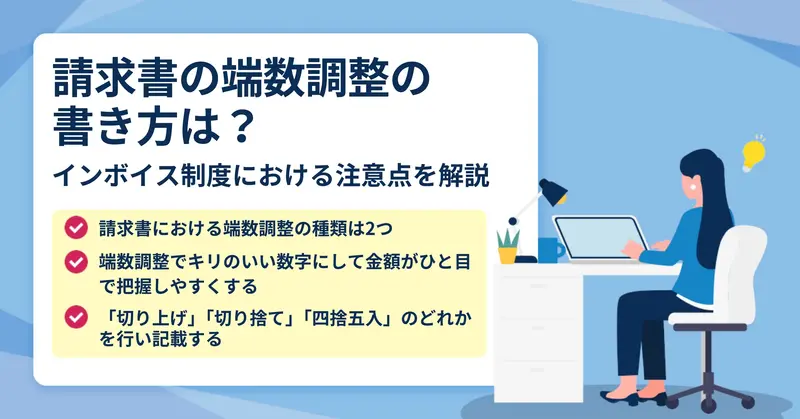 請求書の端数調整の書き方は？

インボイス制度における注意点を解説

請求書における端数調整の種類は2つ

端数調整でキリのいい数字にして金額がひと目で把握しやすくする

「切り上げ」「切り捨て」「四捨五入」のどれかを行い記載する